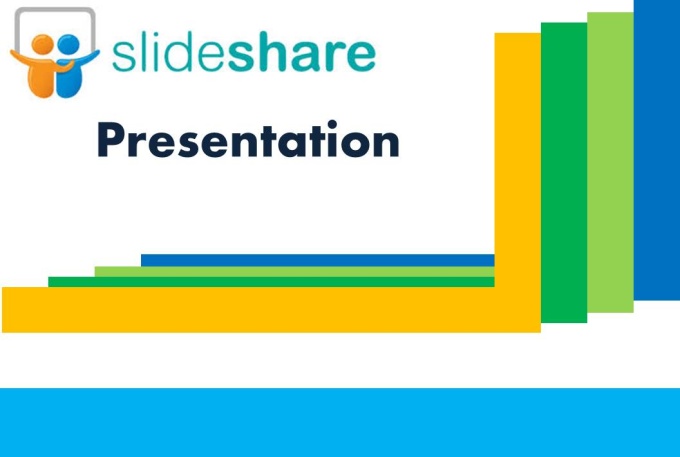 slideshare

Presentation